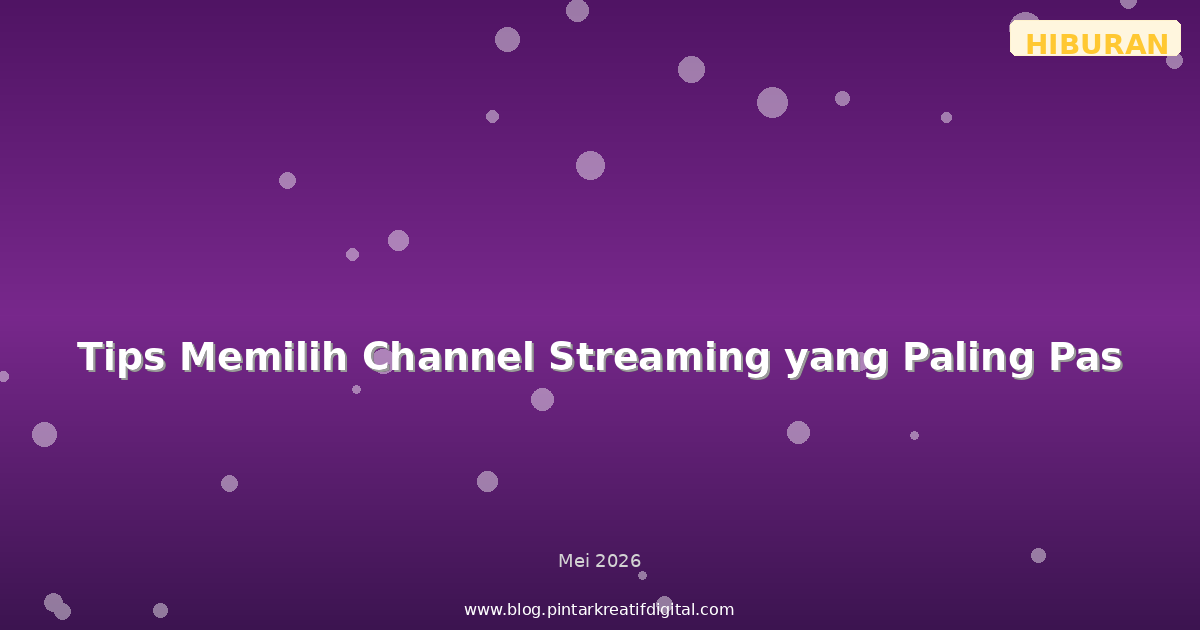 HIBURAN

Tips Memilih Channel Streaming yang Paling Pas

Mei 2026

www.blog.pintarkreatifdigital.com